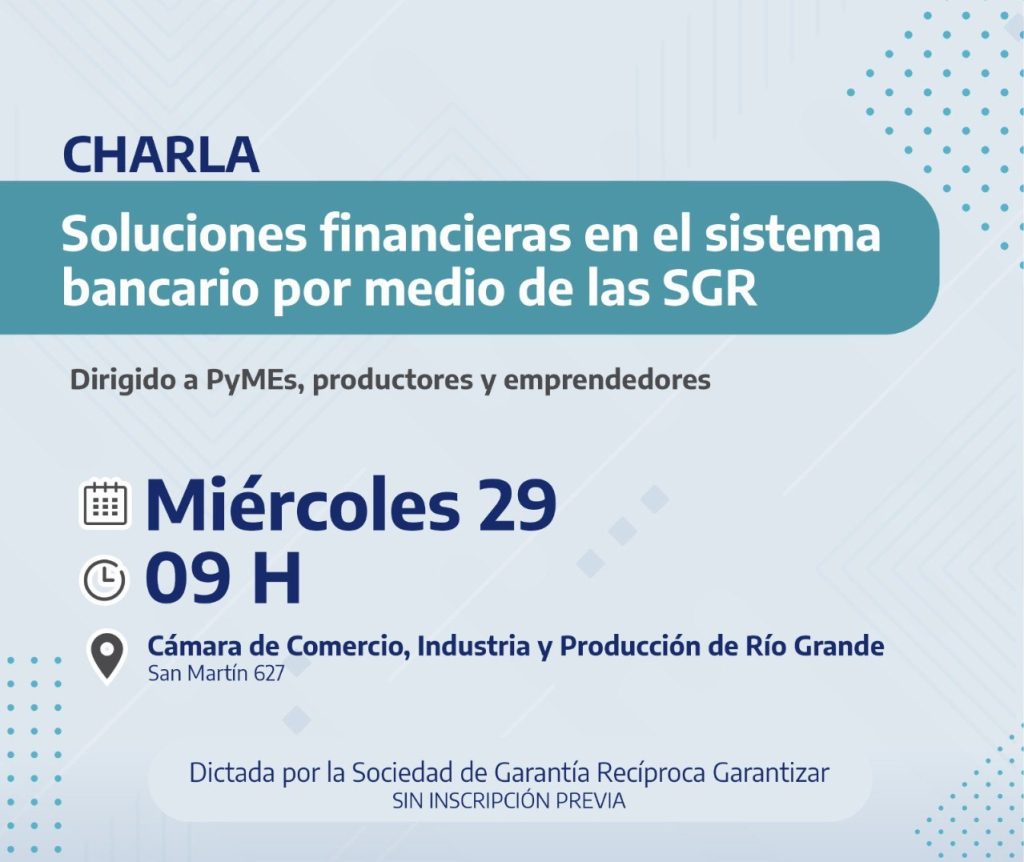 CHARLA

Soluciones financieras en el sistema bancario por medio de las SGR

Dirigido a PyMEs, productores y emprendedores

Miércoles 29

09 H

Cámara de Comercio, Industria y Producción de Río Grande
San Martín 627

Dictada por la Sociedad de Garantía Recíproca Garantizar
SIN INSCRIPCIÓN PREVIA